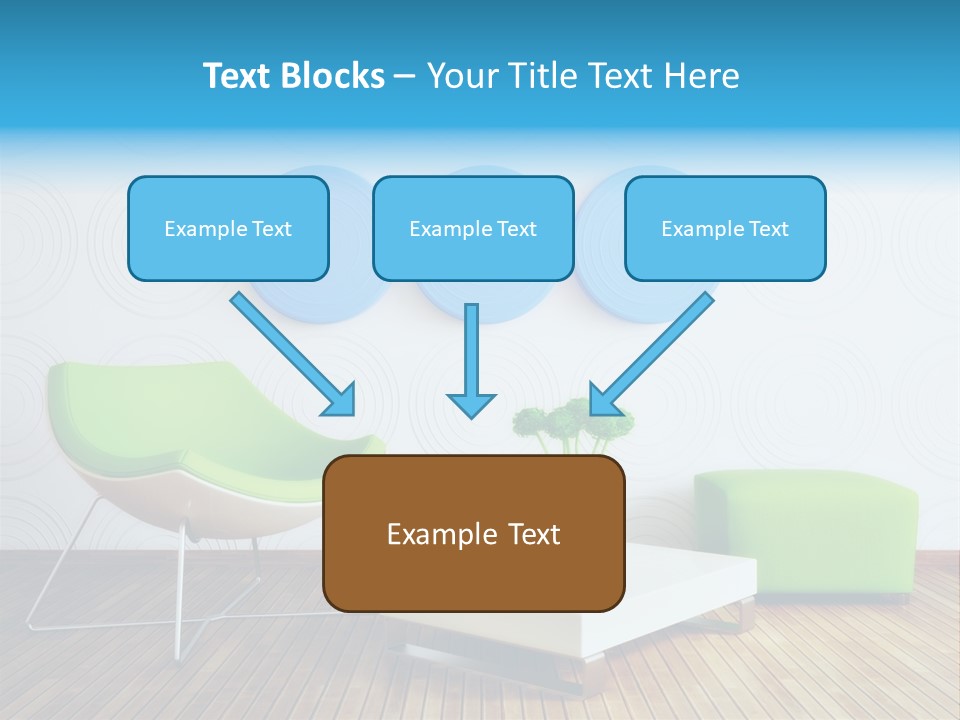 Text Blocks – Your Title Text Here

Example Text

Example Text

Example Text

Example Text